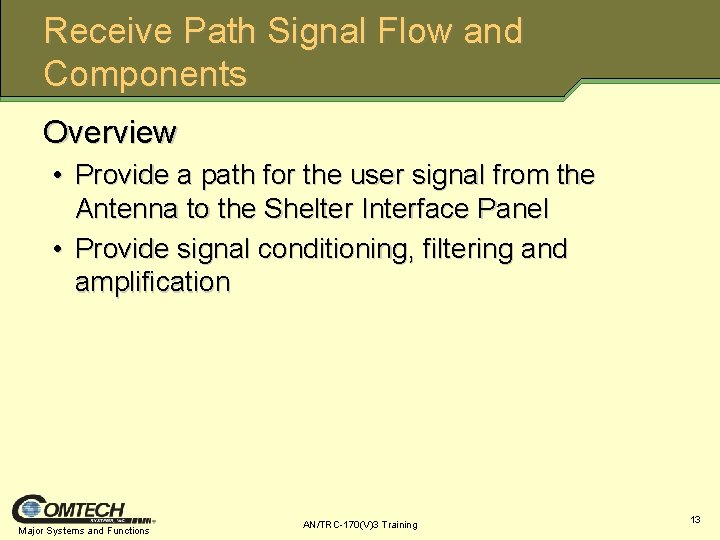 Receive Path Signal Flow and Components

Overview

• Provide a path for the user signal from the Antenna to the Shelter Interface Panel
• Provide signal conditioning, filtering and amplification

COMTECH SYSTEMS, INC.
Major Systems and Functions

AN/TRC-170(V)3 Training

13